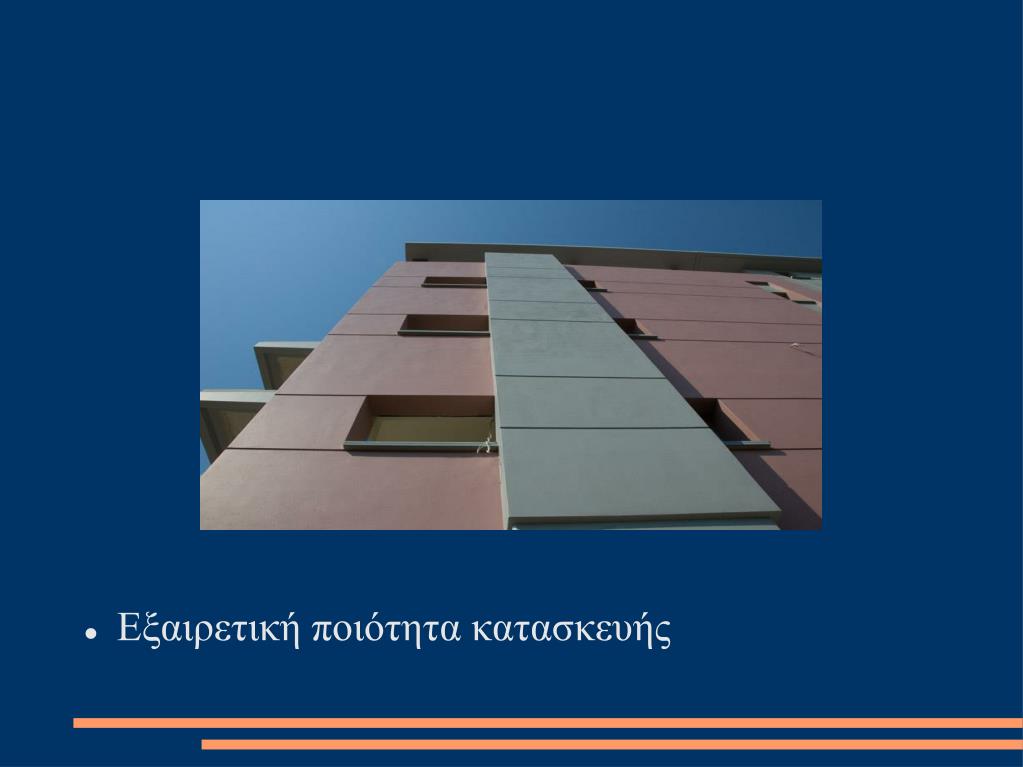 ● Εξαιρετική ποιότητα κατασκευής